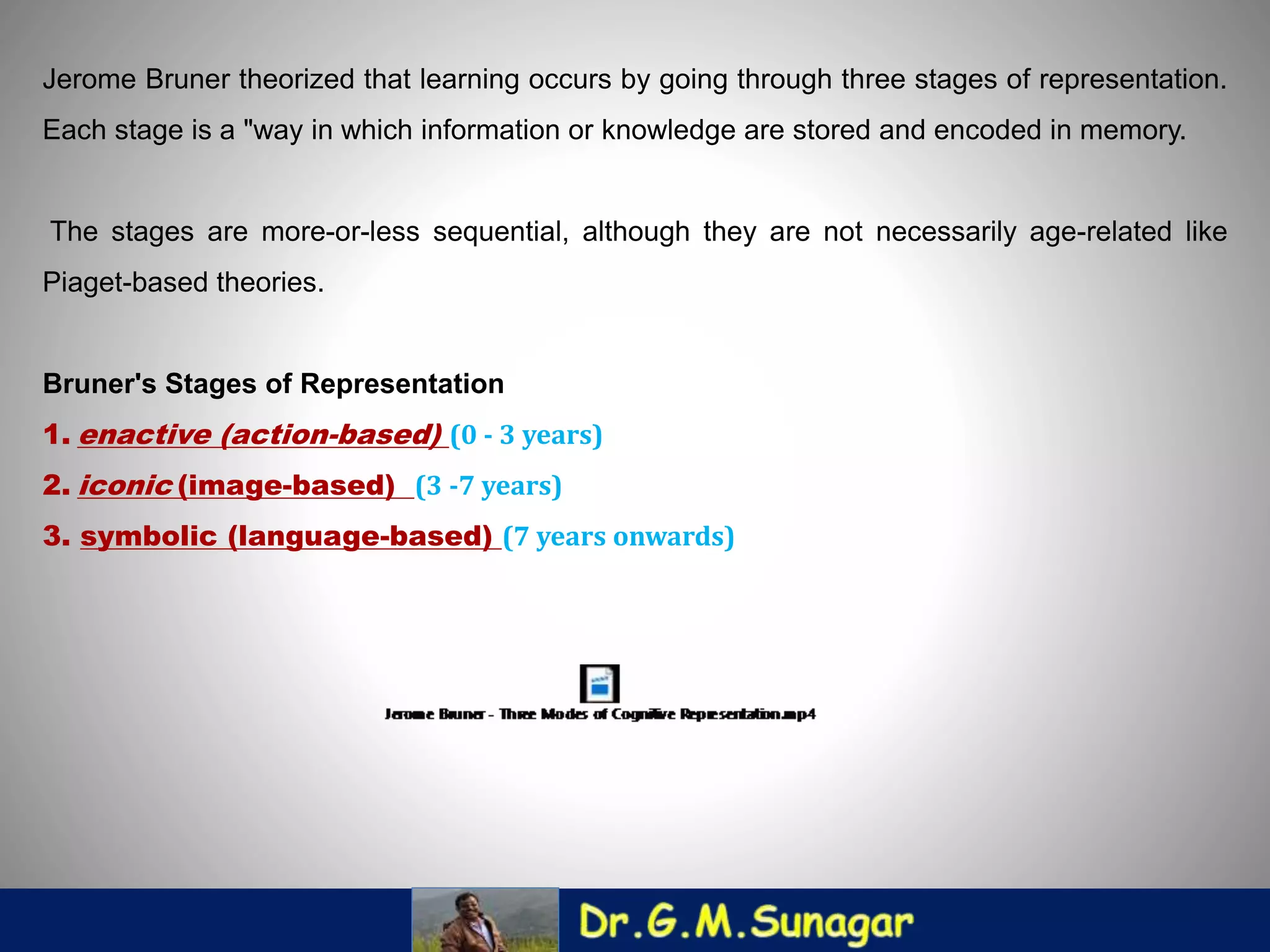 Jerome Bruner theorized that learning occurs by going through three stages of representation. Each stage is a "way in which information or knowledge are stored and encoded in memory.

The stages are more-or-less sequential, although they are not necessarily age-related like Piaget-based theories.

Bruner's Stages of Representation

1. enactive (action-based) (0 - 3 years)

2. iconic (image-based) (3 -7 years)

3. symbolic (language-based) (7 years onwards)

Jerome Bruner - Three Modes of Cognitive Representation.mp4

Dr.G.M.Sunagar